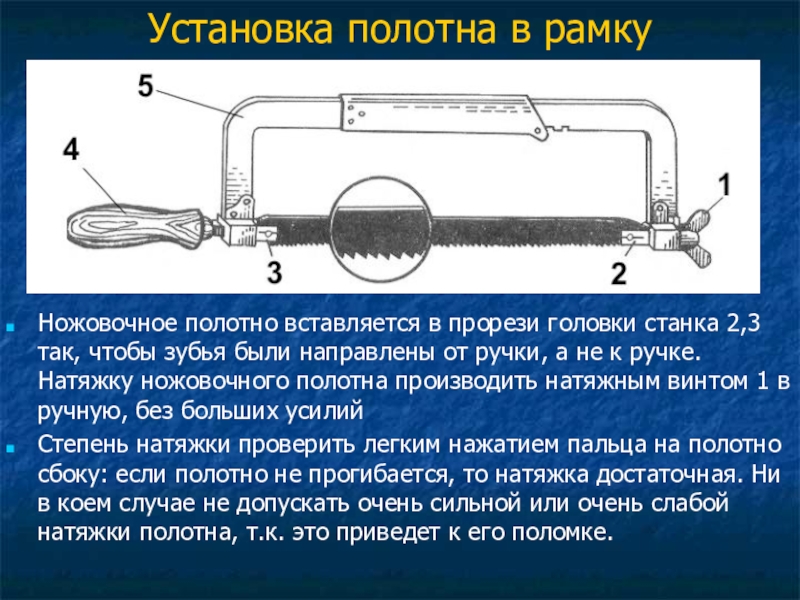 Установка полотна в рамку

5

4

1

3

2

Ножовочное полотно вставляется в прорези головки станка 2,3 так, чтобы зубья были направлены от ручки, а не к ручке. Натяжку ножовочного полотна производить натяжным винтом 1 в ручную, без больших усилий

Степень натяжки проверить легким нажатием пальца на полотно сбоку: если полотно не прогибается, то натяжка достаточная. Ни в коем случае не допускать очень сильной или очень слабой натяжки полотна, т.к. это приведет к его поломке.